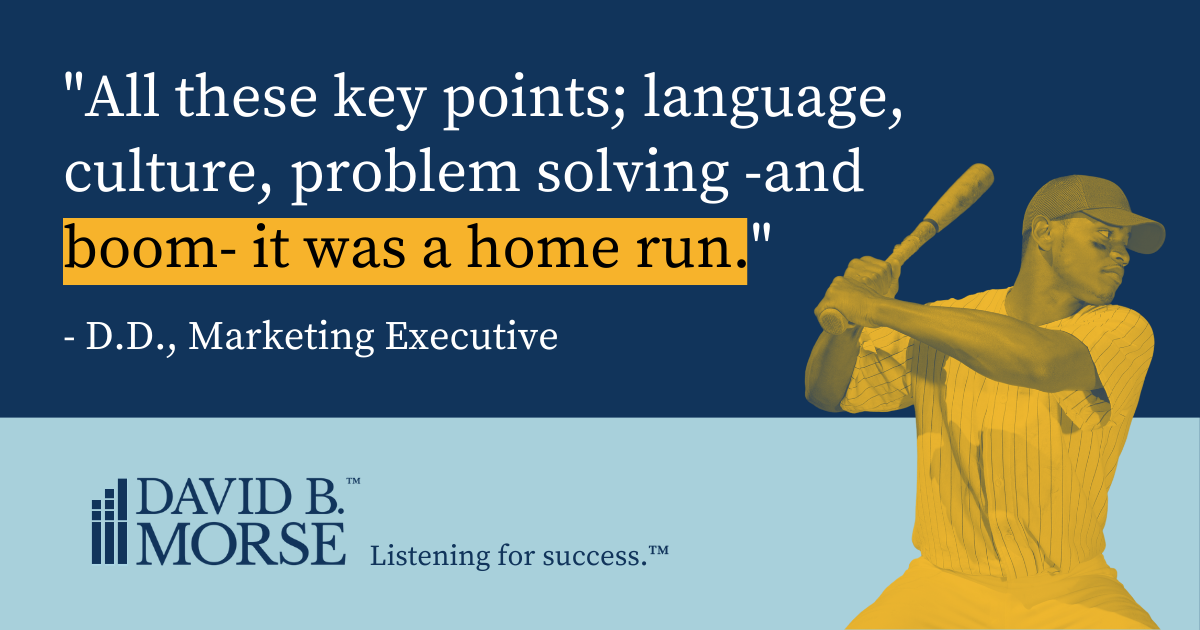 "All these key points; language, culture, problem solving -and boom- it was a home run."

- D.D., Marketing Executive

DAVID B.™ MORSE

Listening for success.™